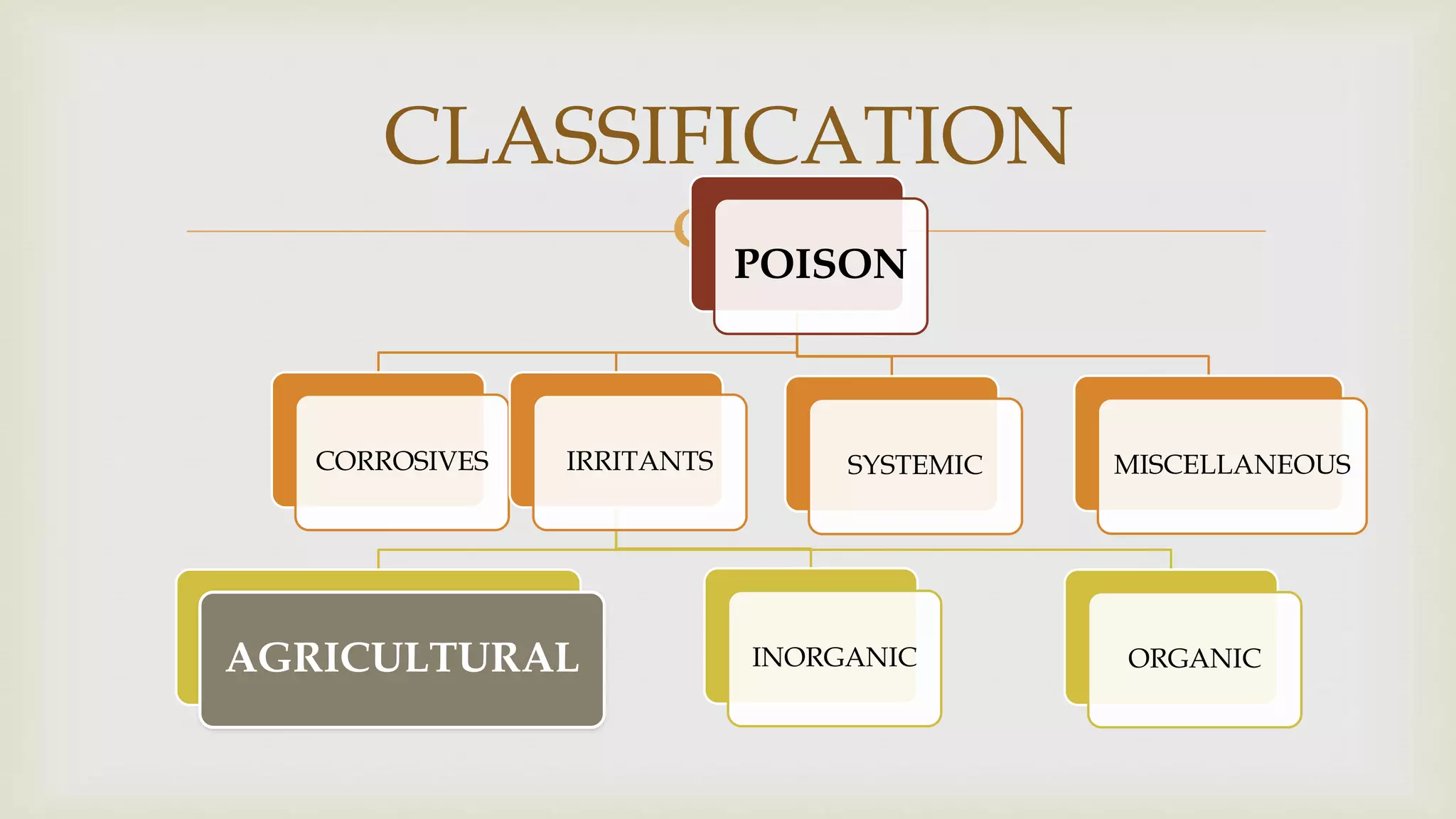 CLASSIFICATION

POISON

CORROSIVES

IRRITANTS

SYSTEMIC

MISCELLANEOUS

AGRICULTURAL

INORGANIC

ORGANIC